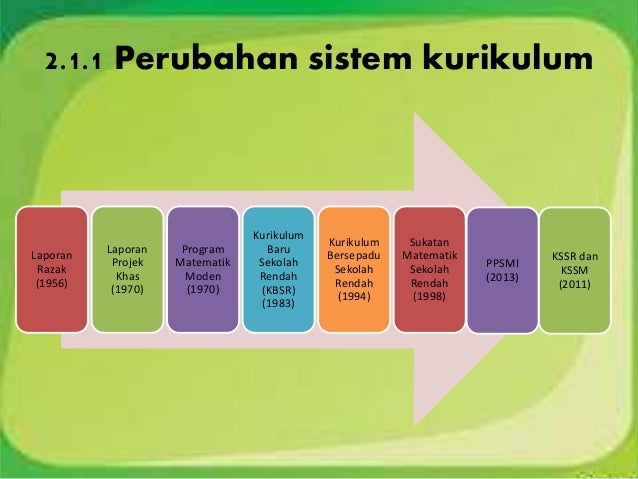 2.1.1 Perubahan sistem kurikulum

Laporan Razak (1956)

Laporan Projek Khas (1970)

Program Matematik Moden (1970)

Kurikulum Baru Sekolah Rendah (KBSR) (1983)

Kurikulum Bersepadu Sekolah Rendah (1994)

Sukatan Matematik Sekolah Rendah (1998)

PPSMI (2013)

KSSR dan KSSM (2011)